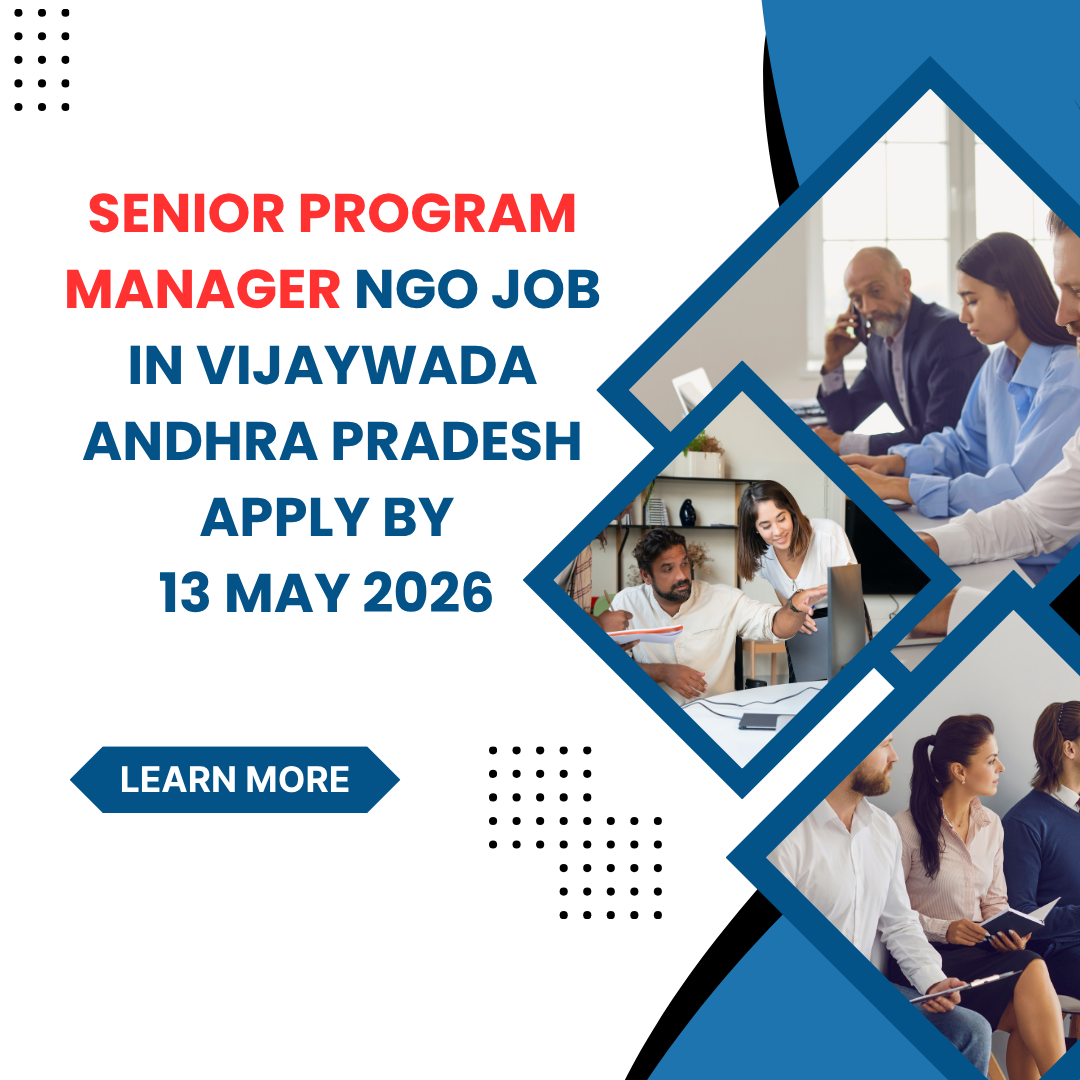 SENIOR PROGRAM MANAGER NGO JOB IN VIJAYWADA ANDHRA PRADESH APPLY BY 13 MAY 2026

LEARN MORE